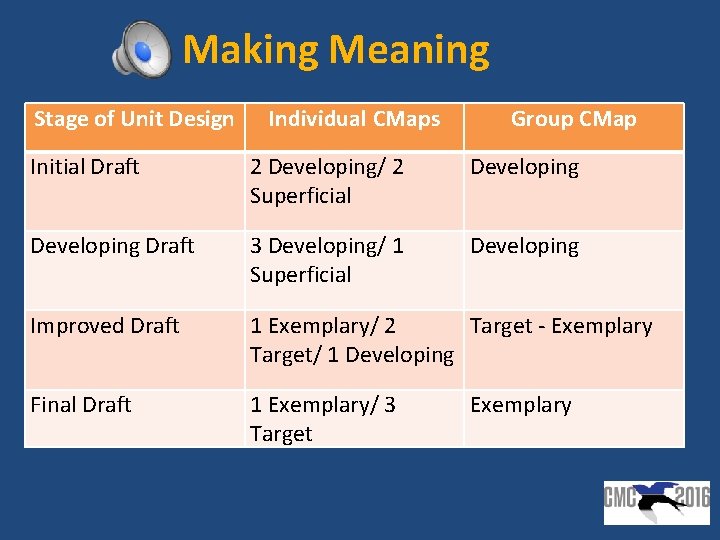 Making Meaning

| Stage of Unit Design | Individual CMaps | Group CMap |
|---|---|---|
| Initial Draft | 2 Developing/ 2 Superficial | Developing |
| Developing Draft | 3 Developing/ 1 Superficial | Developing |
| Improved Draft | 1 Exemplary/ 2 Target/ 1 Developing | Target - Exemplary |
| Final Draft | 1 Exemplary/ 3 Target | Exemplary |

CMC 2016